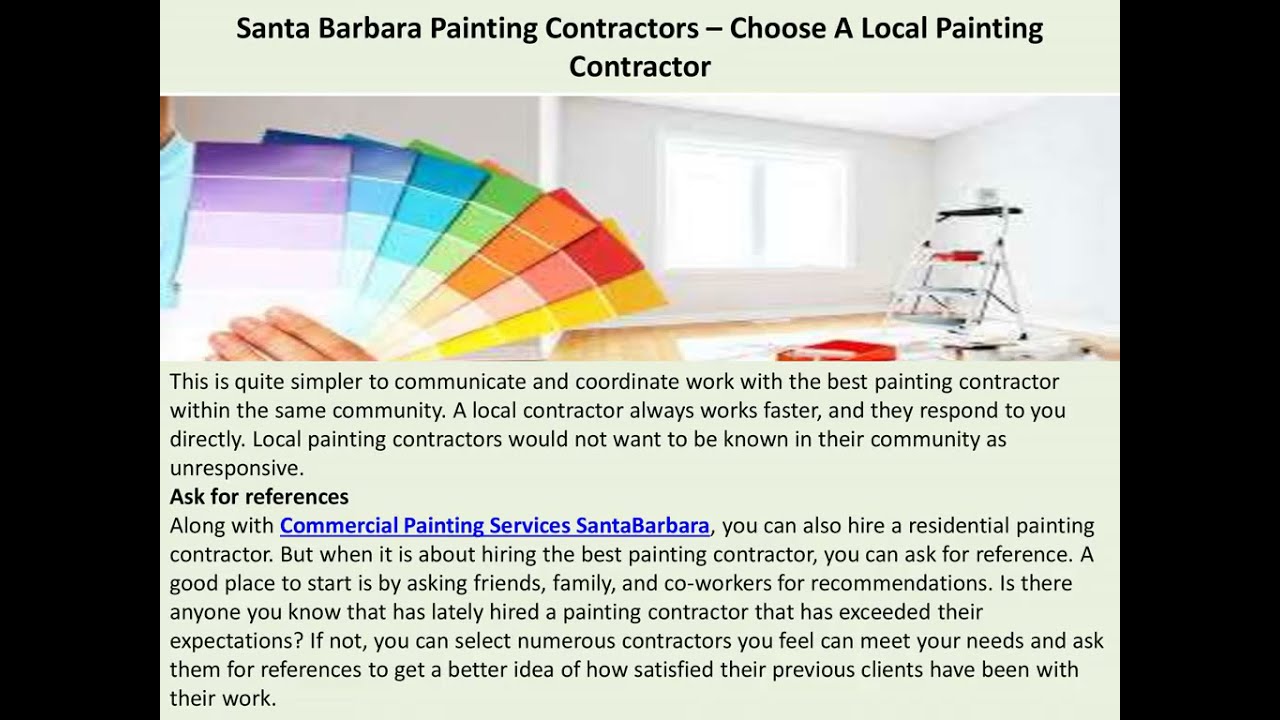 Santa Barbara Painting Contractors – Choose A Local Painting Contractor

This is quite simpler to communicate and coordinate work with the best painting contractor within the same community. A local contractor always works faster, and they respond to you directly. Local painting contractors would not want to be known in their community as unresponsive.

Ask for references

Along with Commercial Painting Services SantaBarbara, you can also hire a residential painting contractor. But when it is about hiring the best painting contractor, you can ask for reference. A good place to start is by asking friends, family, and co-workers for recommendations. Is there anyone you know that has lately hired a painting contractor that has exceeded their expectations? If not, you can select numerous contractors you feel can meet your needs and ask them for references to get a better idea of how satisfied their previous clients have been with their work.